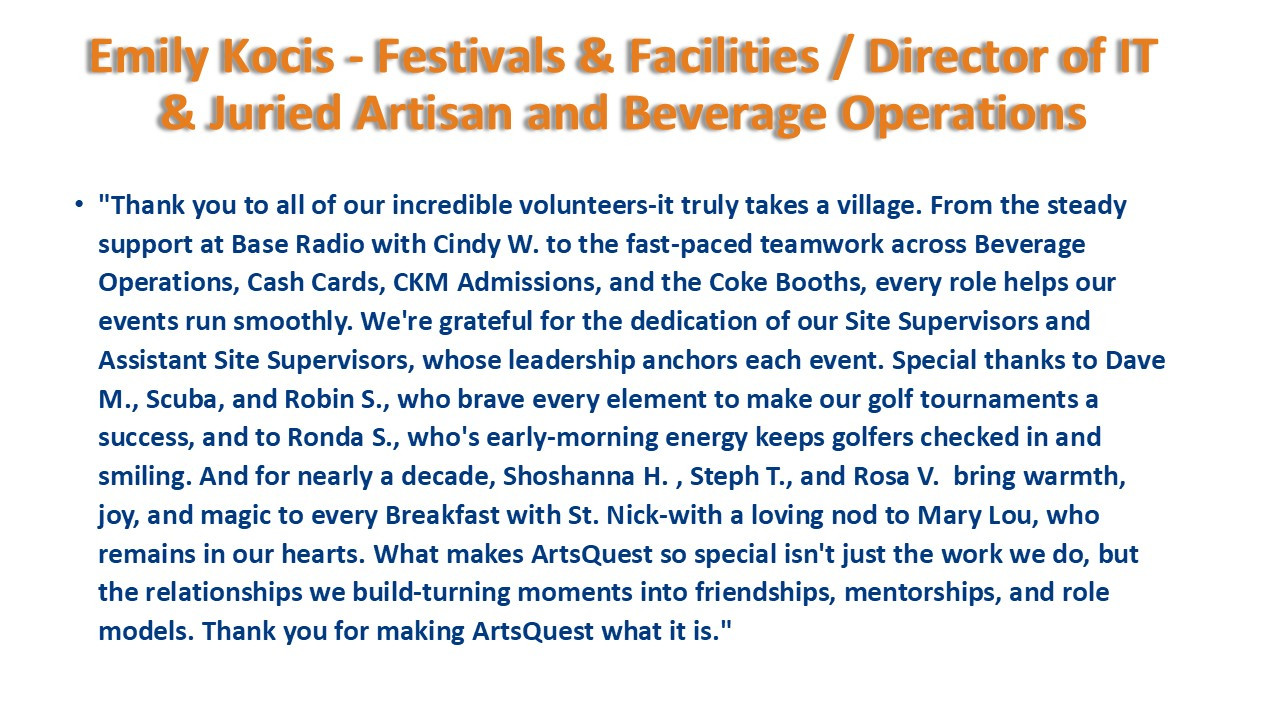 Emily Kocis - Festivals & Facilities / Director of IT & Juried Artisan and Beverage Operations

• "Thank you to all of our incredible volunteers-it truly takes a village. From the steady support at Base Radio with Cindy W. to the fast-paced teamwork across Beverage Operations, Cash Cards, CKM Admissions, and the Coke Booths, every role helps our events run smoothly. We're grateful for the dedication of our Site Supervisors and Assistant Site Supervisors, whose leadership anchors each event. Special thanks to Dave M., Scuba, and Robin S., who brave every element to make our golf tournaments a success, and to Ronda S., who's early-morning energy keeps golfers checked in and smiling. And for nearly a decade, Shoshanna H. , Steph T., and Rosa V. bring warmth, joy, and magic to every Breakfast with St. Nick-with a loving nod to Mary Lou, who remains in our hearts. What makes ArtsQuest so special isn't just the work we do, but the relationships we build-turning moments into friendships, mentorships, and role models. Thank you for making ArtsQuest what it is."